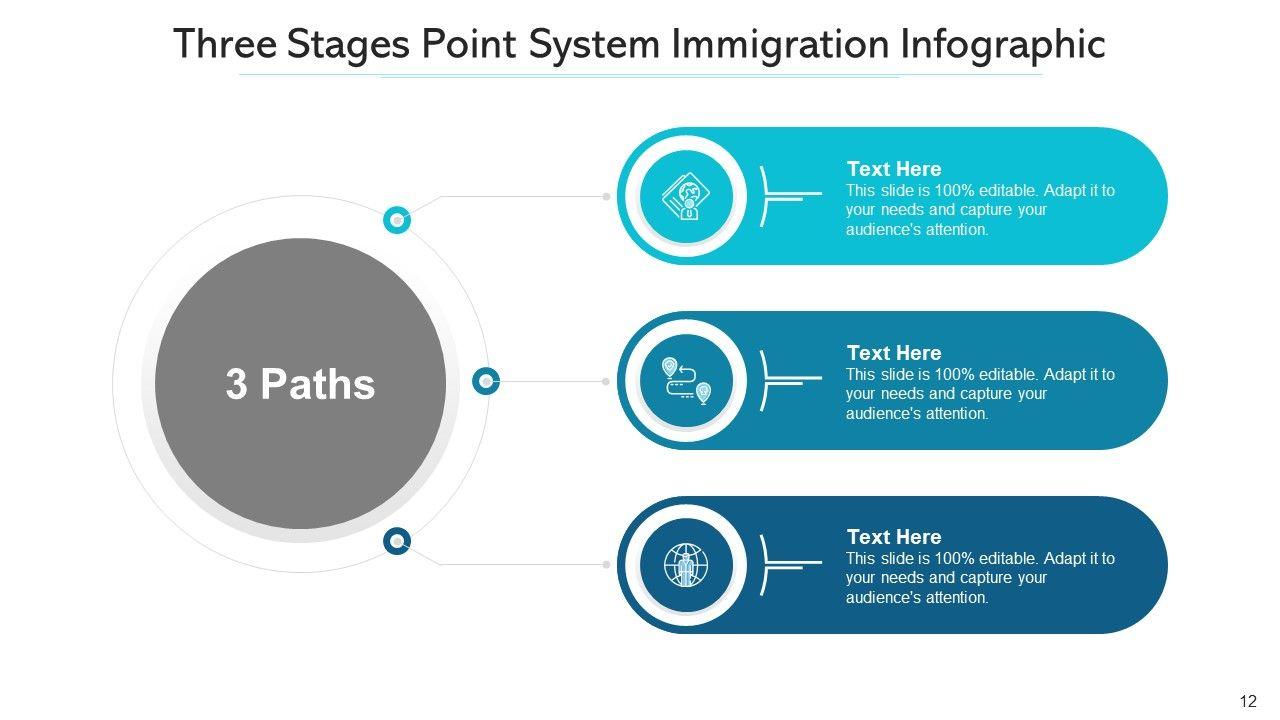 Three Stages Point System Immigration Infographic

3 Paths

Text Here
This slide is 100% editable. Adapt it to your needs and capture your audience's attention.

Text Here
This slide is 100% editable. Adapt it to your needs and capture your audience's attention.

Text Here
This slide is 100% editable. Adapt it to your needs and capture your audience's attention.

12